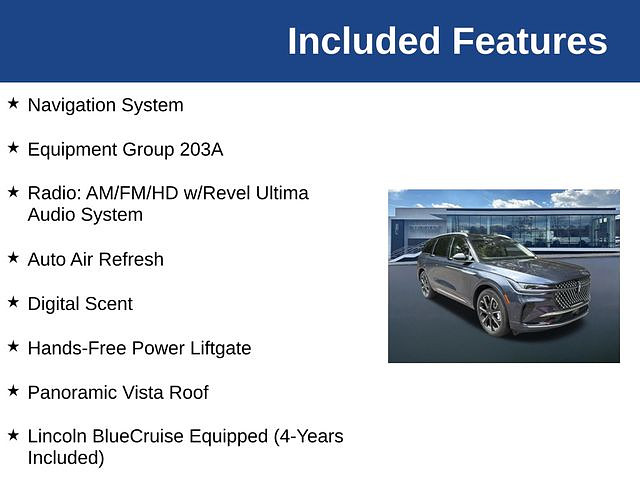 Included Features

★ Navigation System

★ Equipment Group 203A

★ Radio: AM/FM/HD w/Revel Ultima Audio System

★ Auto Air Refresh

★ Digital Scent

★ Hands-Free Power Liftgate

★ Panoramic Vista Roof

★ Lincoln BlueCruise Equipped (4-Years Included)